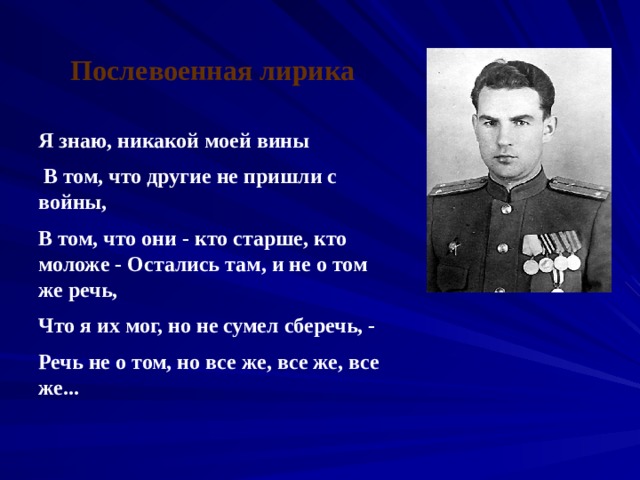 Послевоенная лирика

Я знаю, никакой моей вины

В том, что другие не пришли с войны,

В том, что они - кто старше, кто моложе - Остались там, и не о том же речь,

Что я их мог, но не сумел сберечь, -

Речь не о том, но все же, все же, все же...